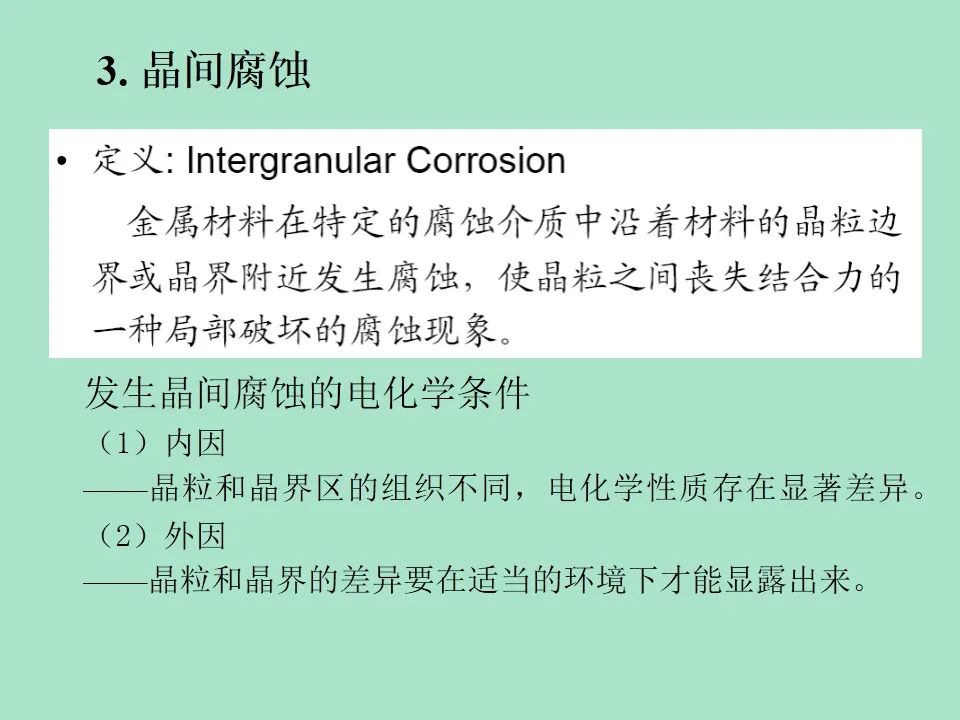 3. 晶间腐蚀

• 定义: Intergranular Corrosion

金属材料在特定的腐蚀介质中沿着材料的晶粒边界或晶界附近发生腐蚀，使晶粒之间丧失结合力的一种局部破坏的腐蚀现象。

发生晶间腐蚀的电化学条件

（1）内因

——晶粒和晶界区的组织不同，电化学性质存在显著差异。

（2）外因

——晶粒和晶界的差异要在适当的环境下才能显露出来。